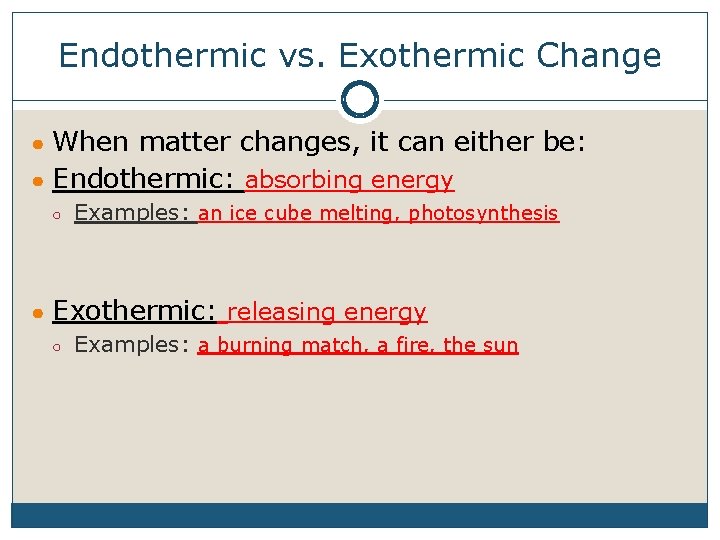 Endothermic vs. Exothermic Change

When matter changes, it can either be:

Endothermic: absorbing energy

Examples: an ice cube melting, photosynthesis

Exothermic: releasing energy

Examples: a burning match, a fire, the sun